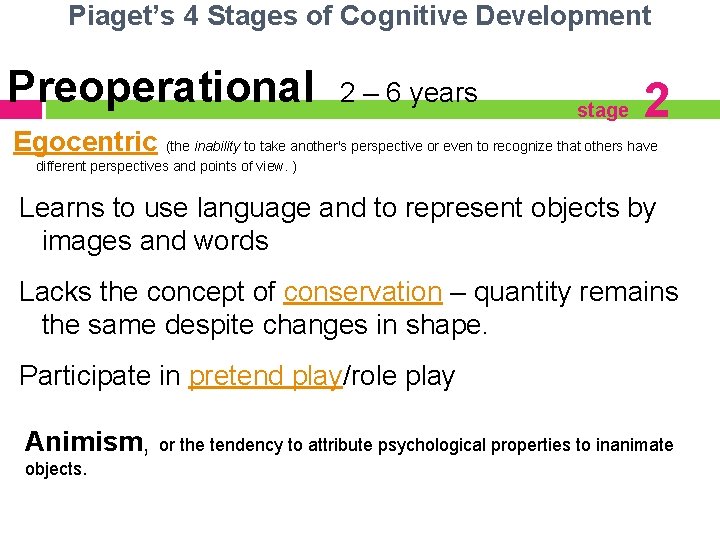 Piaget's 4 Stages of Cognitive Development

Preoperational 2 – 6 years stage 2

Egocentric (the inability to take another's perspective or even to recognize that others have different perspectives and points of view. )

Learns to use language and to represent objects by images and words

Lacks the concept of conservation – quantity remains the same despite changes in shape.

Participate in pretend play/role play

Animism, or the tendency to attribute psychological properties to inanimate objects.